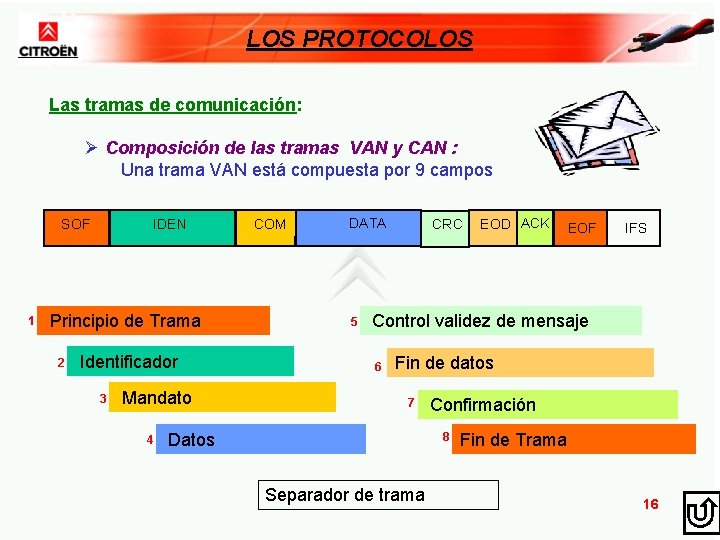 CITROËN

LOS PROTOCOLOS

Las tramas de comunicación:

➢ Composición de las tramas VAN y CAN :
Una trama VAN está compuesta por 9 campos

| SOF | IDEN | COM | DATA | CRC | EOD | ACK | EOF | IFS |
|---|---|---|---|---|---|---|---|---|

1 Principio de Trama

2 Identificador

3 Mandato

4 Datos

5 Control validez de mensaje

6 Fin de datos

7 Confirmación

8 Fin de Trama

Separador de trama

16